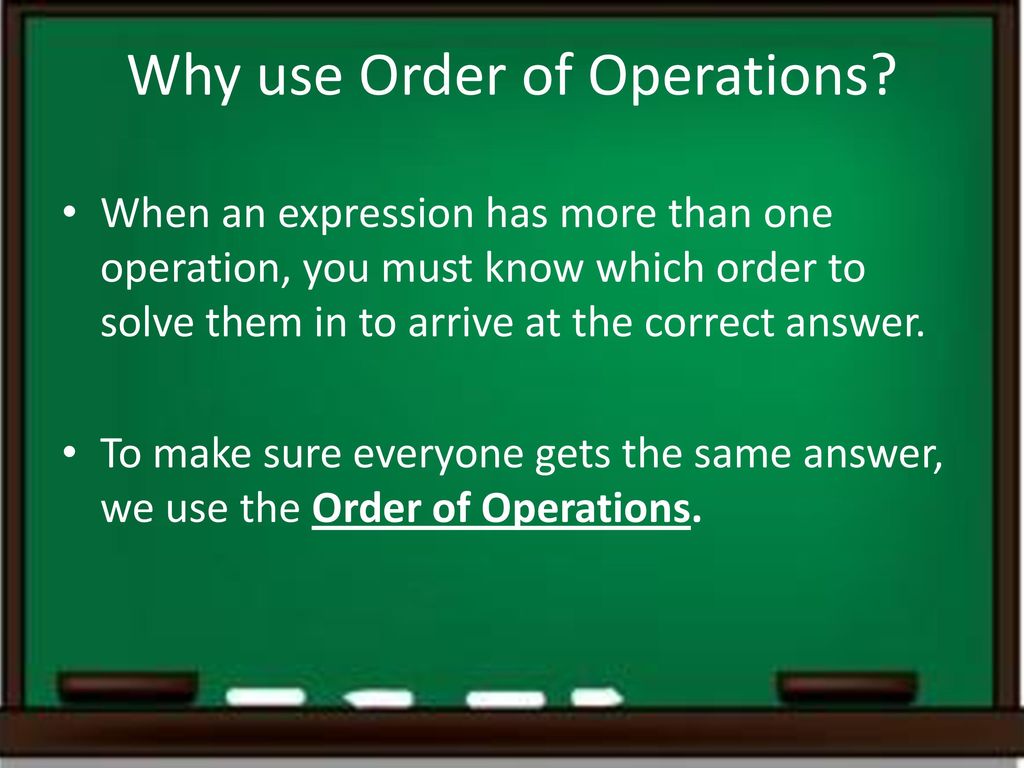 Why use Order of Operations?

• When an expression has more than one operation, you must know which order to solve them in to arrive at the correct answer.

• To make sure everyone gets the same answer, we use the Order of Operations.